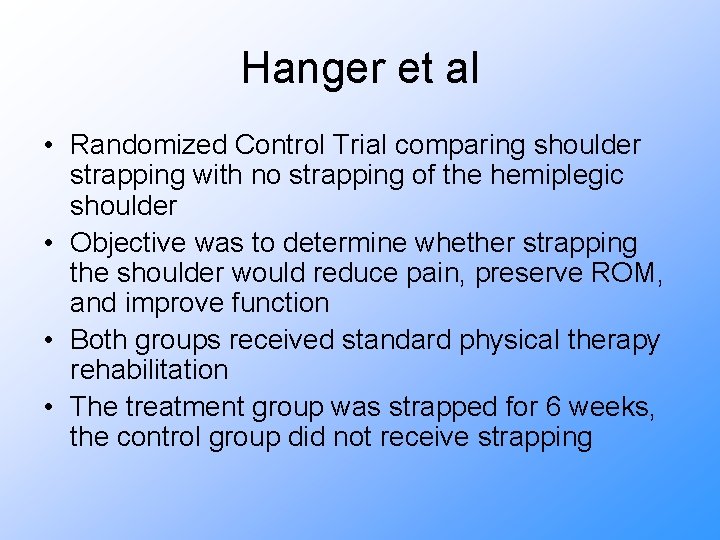 Hanger et al

• Randomized Control Trial comparing shoulder strapping with no strapping of the hemiplegic shoulder
• Objective was to determine whether strapping the shoulder would reduce pain, preserve ROM, and improve function
• Both groups received standard physical therapy rehabilitation
• The treatment group was strapped for 6 weeks, the control group did not receive strapping